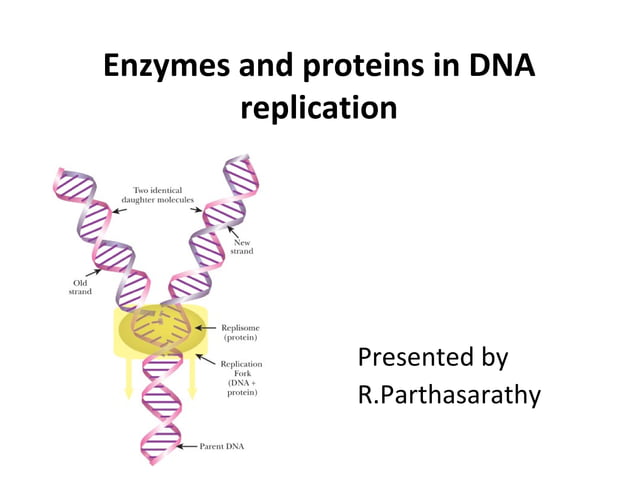 Enzymes and proteins in DNA replication

Two identical daughter molecules

New strand

Old strand

Replisome (protein)

Replication Fork (DNA + protein)

Parent DNA

Presented by
R.Parthasarathy